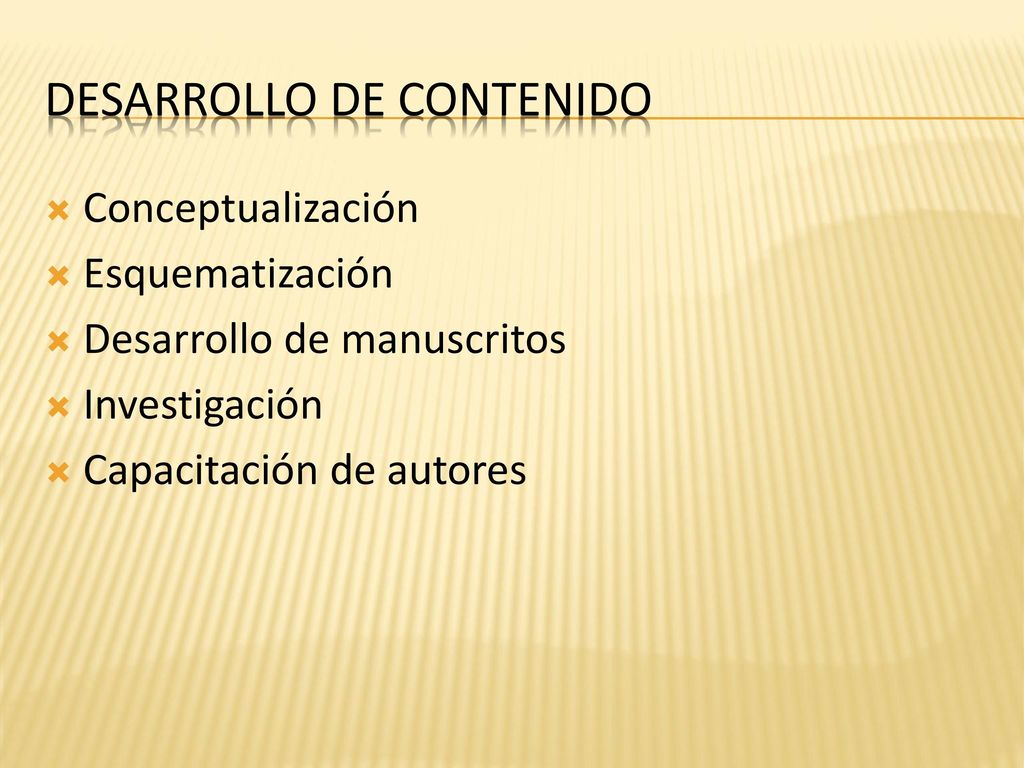 DESARROLLO DE CONTENIDO

Conceptualización
Esquematización
Desarrollo de manuscritos
Investigación
Capacitación de autores